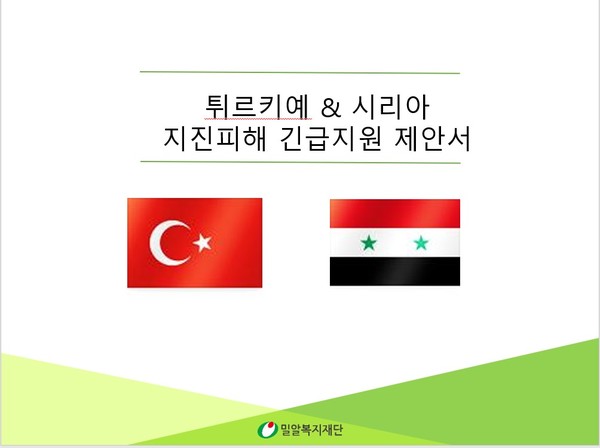 튀르키예 & 시리아
지진피해 긴급지원 제안서

밀알복지재단